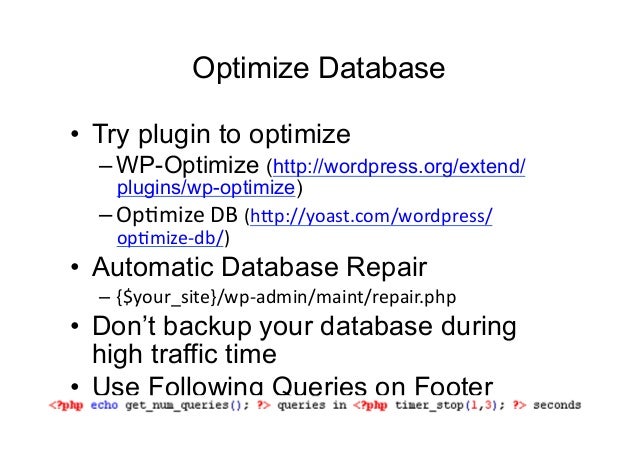 Optimize Database

• Try plugin to optimize
 – WP-Optimize (http://wordpress.org/extend/plugins/wp-optimize)
 – Optimize DB (http://yoast.com/wordpress/optimize-db/)
• Automatic Database Repair
 – {$your_site}/wp-admin/maint/repair.php
• Don't backup your database during high traffic time
• Use Following Queries on Footer

<?php echo get_num_queries(); ?> queries in <?php timer_stop(1,3); ?> seconds